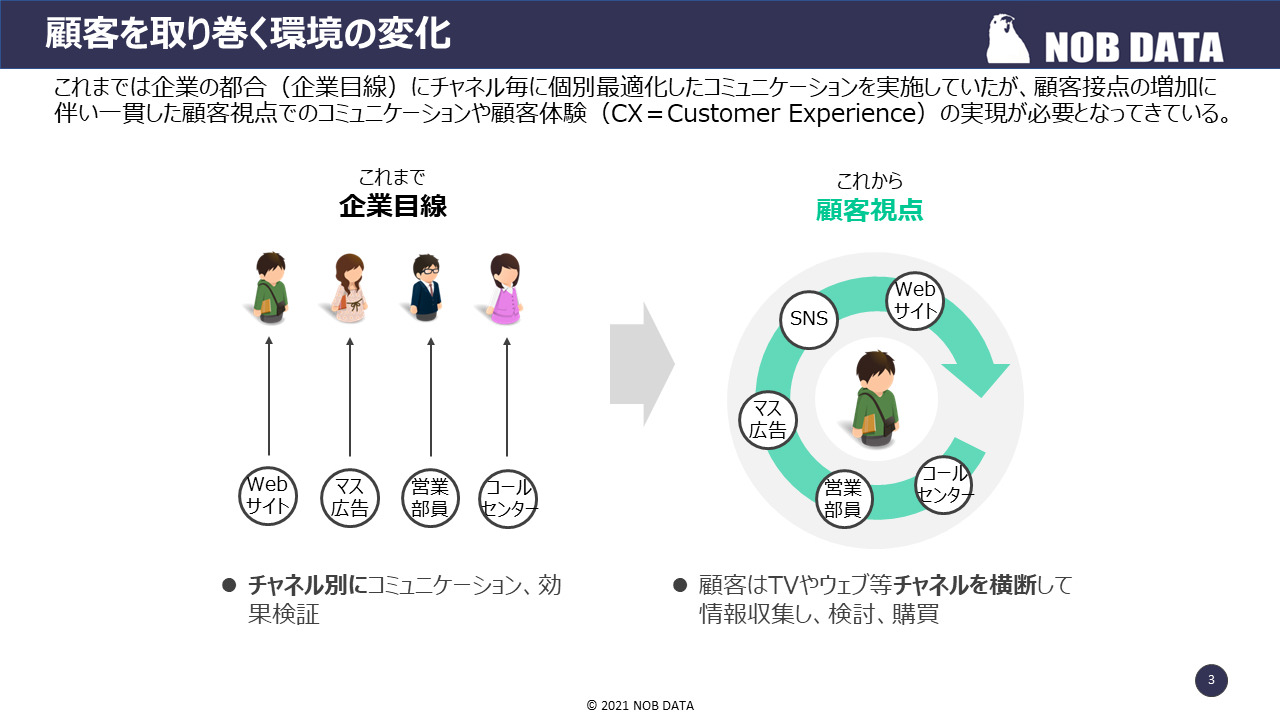 顧客を取り巻く環境の変化

NOB DATA

これまでは企業の都合（企業目線）にチャネル毎に個別最適化したコミュニケーションを実施していたが、顧客接点の増加に伴い一貫した顧客視点でのコミュニケーションや顧客体験（CX＝Customer Experience）の実現が必要となってきている。

これまで
企業目線

Web サイト
マス 広告
営業 部員
コール センター

● チャネル別にコミュニケーション、効果検証

これから
顧客視点

SNS
Web サイト
マス 広告
営業 部員
コール センター

● 顧客はTVやウェブ等チャネルを横断して情報収集し、検討、購買

3

© 2021 NOB DATA